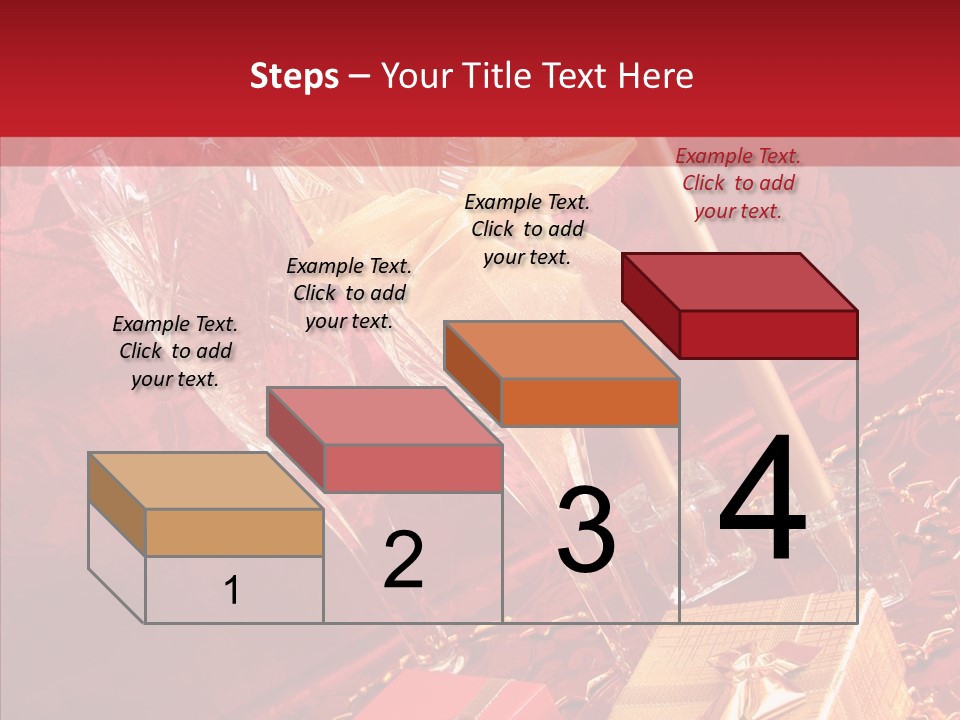 Steps – Your Title Text Here

Example Text. Click to add your text.

Example Text. Click to add your text.

Example Text. Click to add your text.

Example Text. Click to add your text.

1

2

3

4